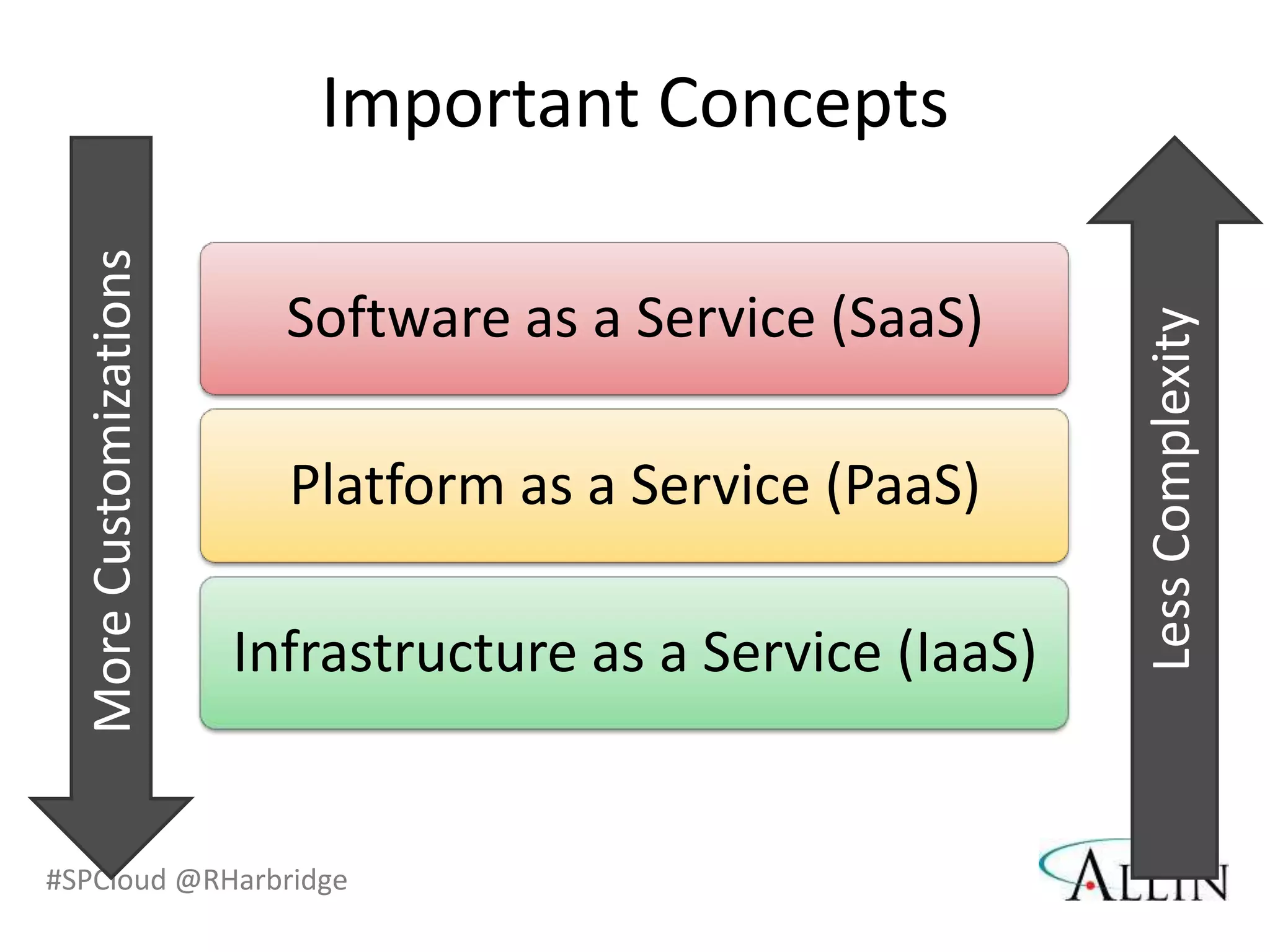 Important Concepts

More Customizations

Software as a Service (SaaS)

Platform as a Service (PaaS)

Infrastructure as a Service (IaaS)

Less Complexity

#SPCloud @RHarbridge

ALLIN